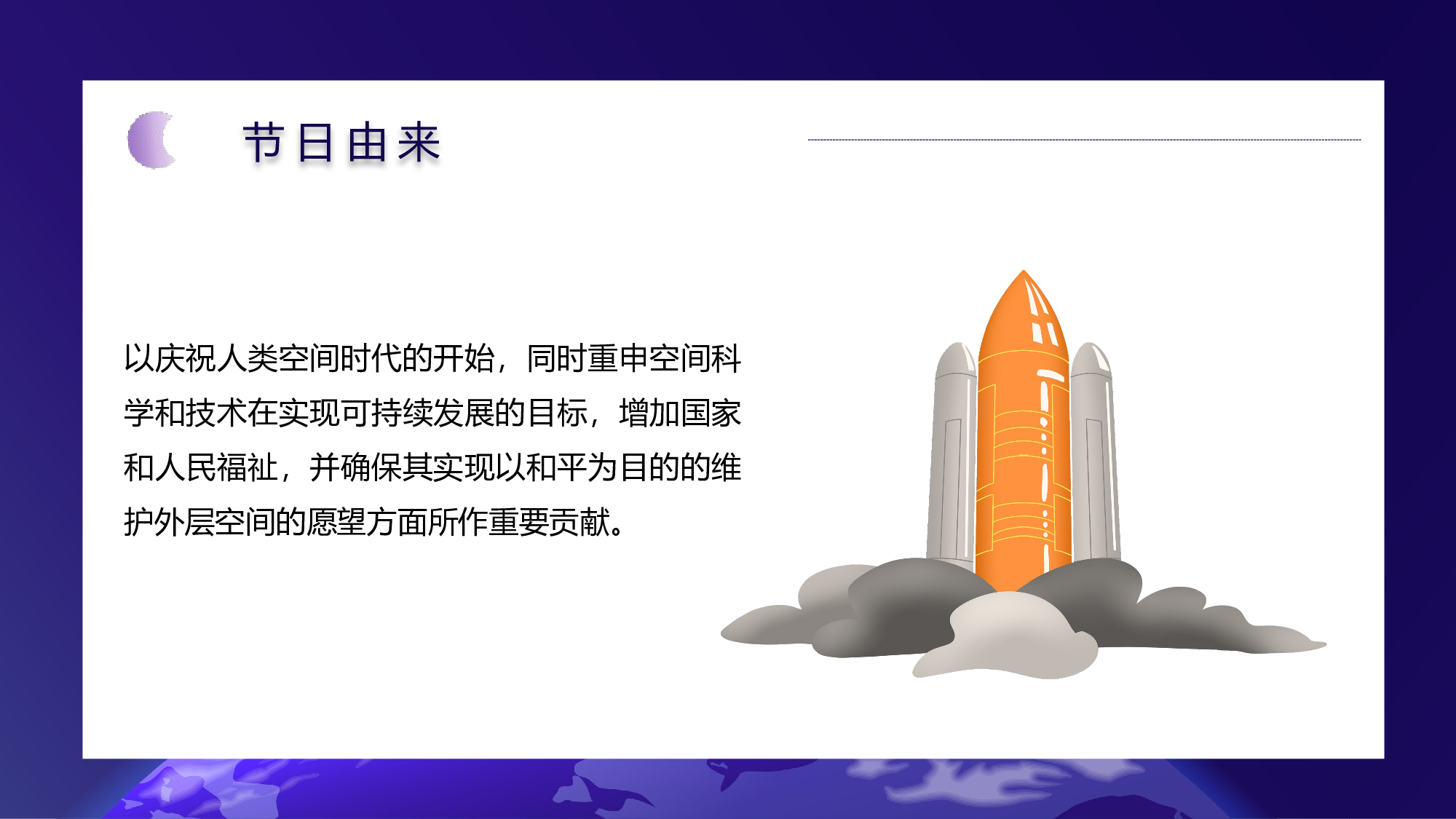 节日由来

以庆祝人类空间时代的开始，同时重申空间科学和技术在实现可持续发展的目标，增加国家和人民福祉，并确保其实现以和平为目的的维护外层空间的愿望方面所作重要贡献。